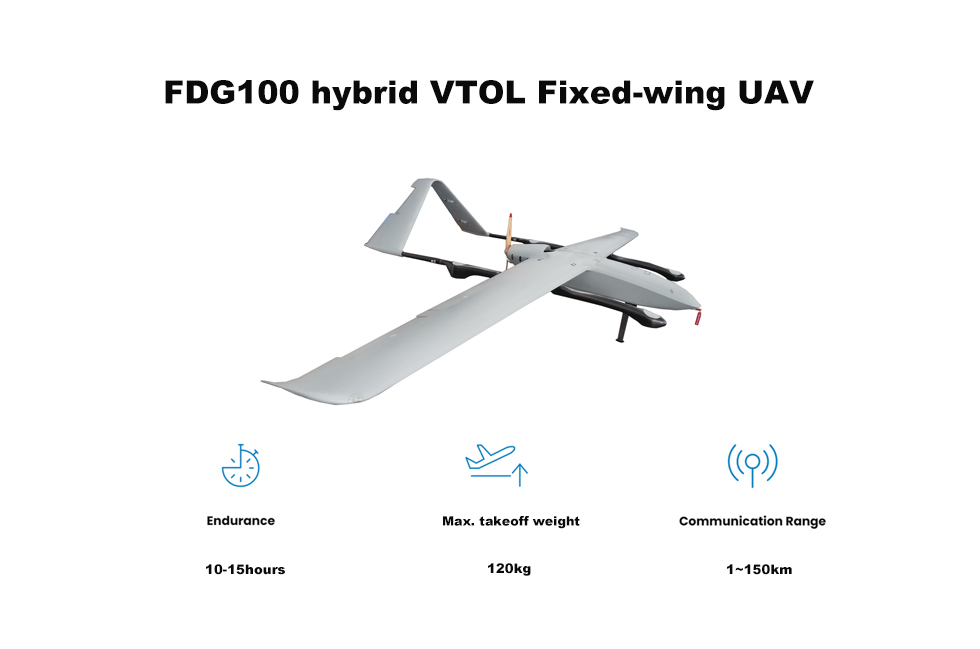 FDG100 hybrid VTOL Fixed-wing UAV

Endurance

10-15hours

Max. takeoff weight

120kg

Communication Range

1~150km